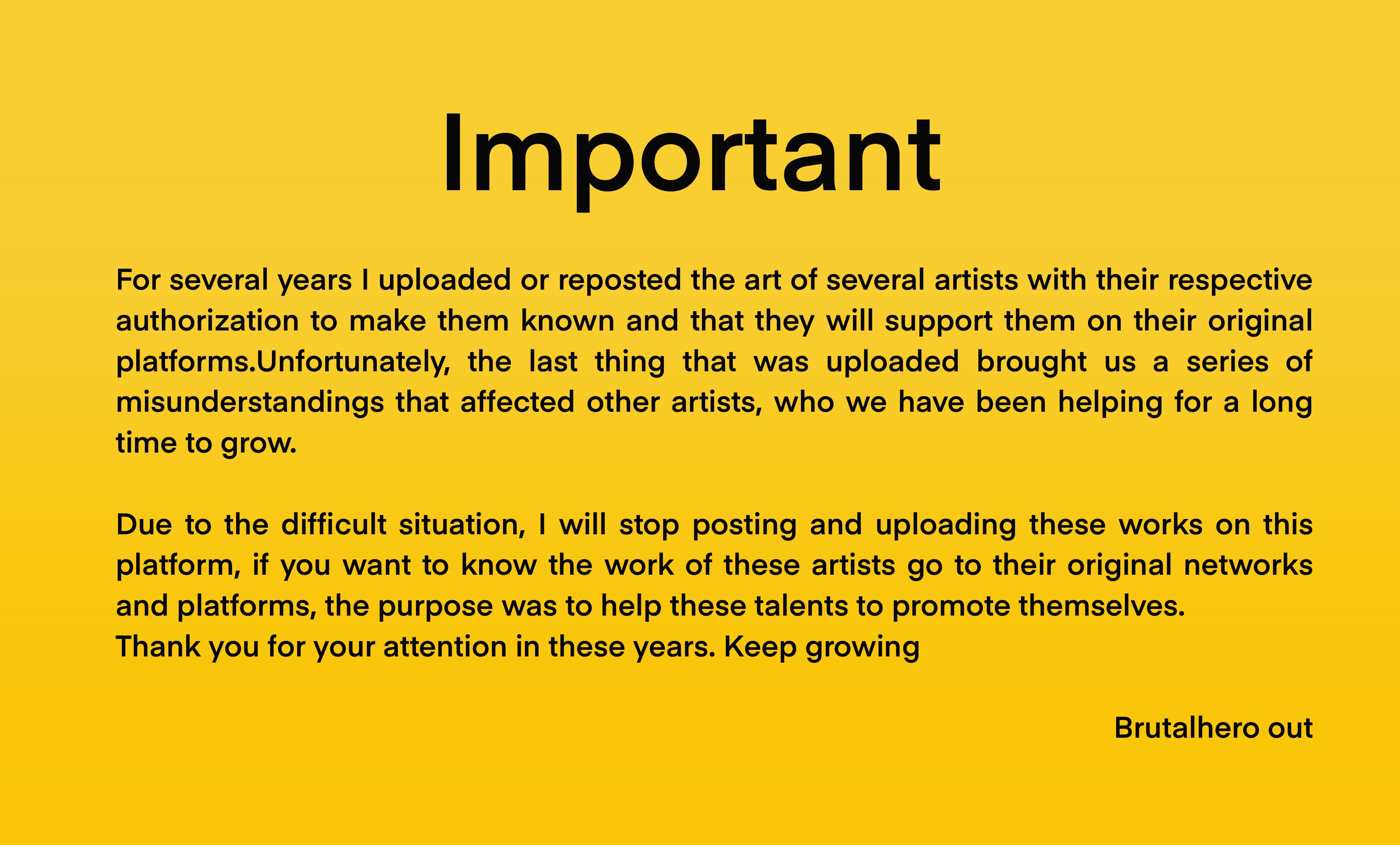 Important

For several years I uploaded or reposted the art of several artists with their respective authorization to make them known and that they will support them on their original platforms.Unfortunately, the last thing that was uploaded brought us a series of misunderstandings that affected other artists, who we have been helping for a long time to grow.

Due to the difficult situation, I will stop posting and uploading these works on this platform, if you want to know the work of these artists go to their original networks and platforms, the purpose was to help these talents to promote themselves.
Thank you for your attention in these years. Keep growing

Brutalhero out